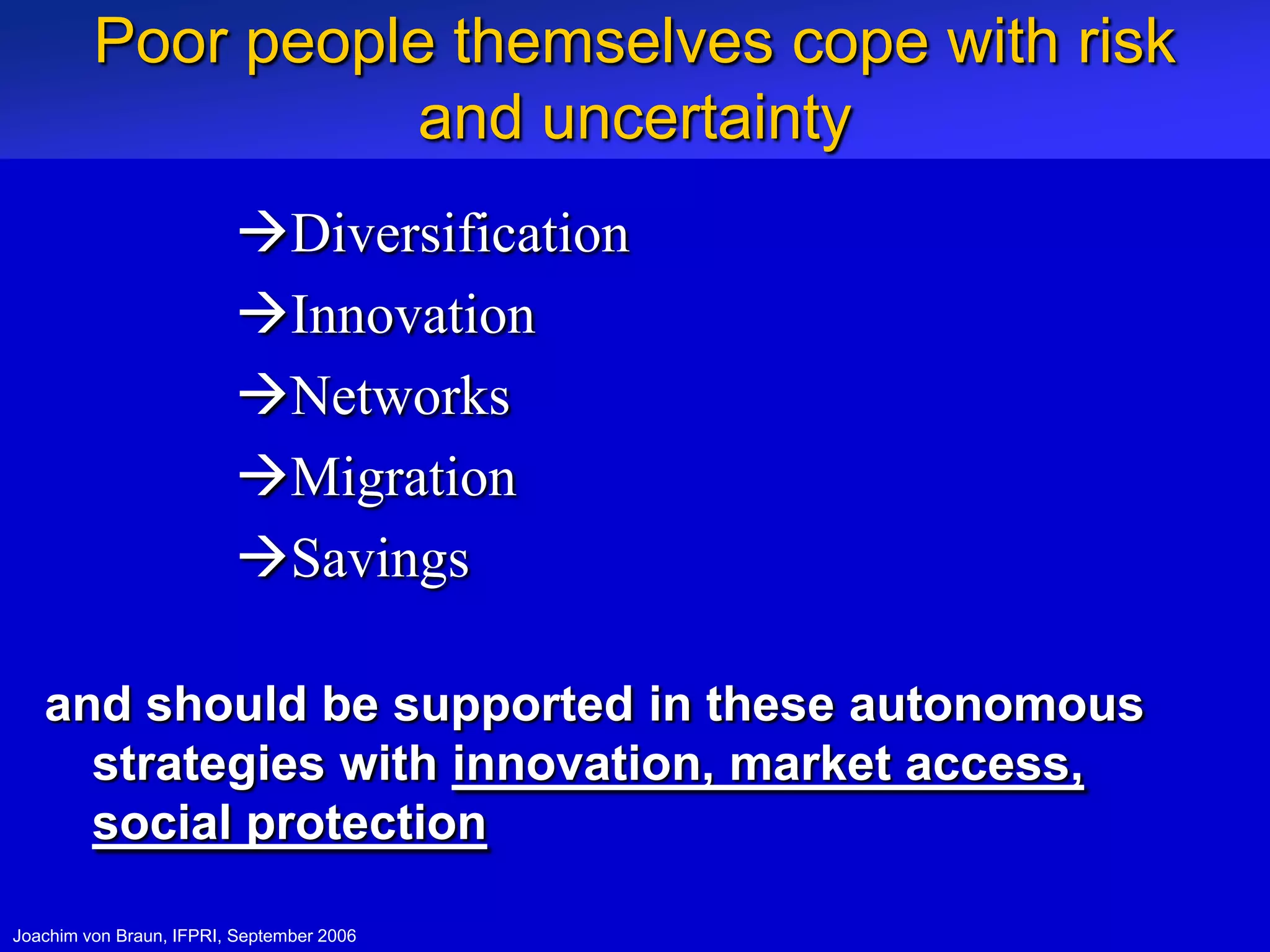 Poor people themselves cope with risk and uncertainty

→Diversification

→Innovation

→Networks

→Migration

→Savings

and should be supported in these autonomous strategies with innovation, market access, social protection

Joachim von Braun, IFPRI, September 2006